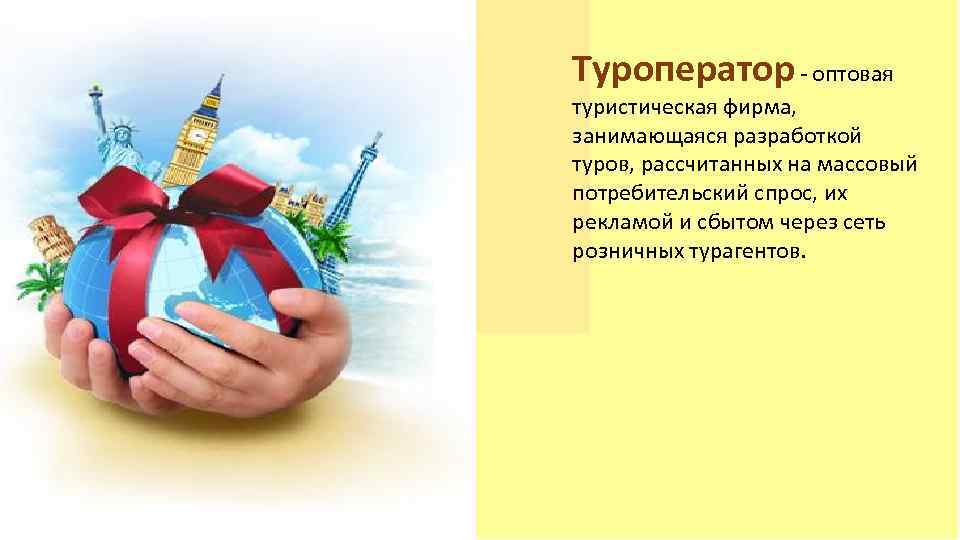 Туроператор - оптовая туристическая фирма, занимающаяся разработкой туров, рассчитанных на массовый потребительский спрос, их рекламой и сбытом через сеть розничных турагентов.